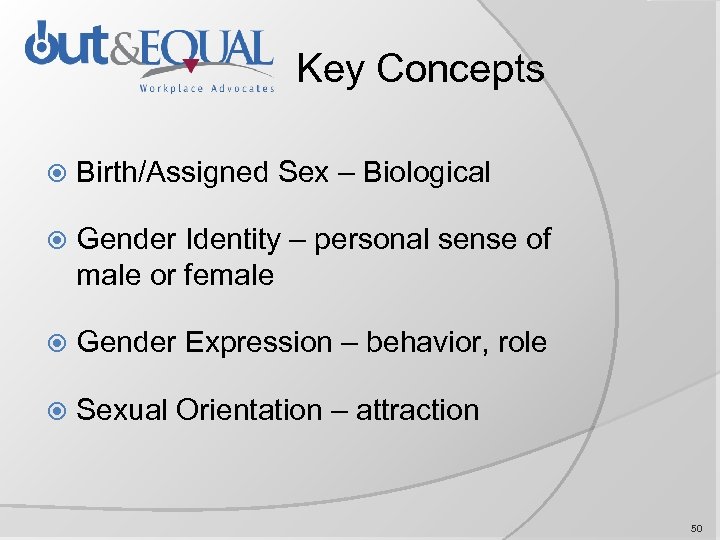 out&EQUAL
Workplace Advocates

Key Concepts

Birth/Assigned Sex – Biological

Gender Identity – personal sense of male or female

Gender Expression – behavior, role

Sexual Orientation – attraction

50